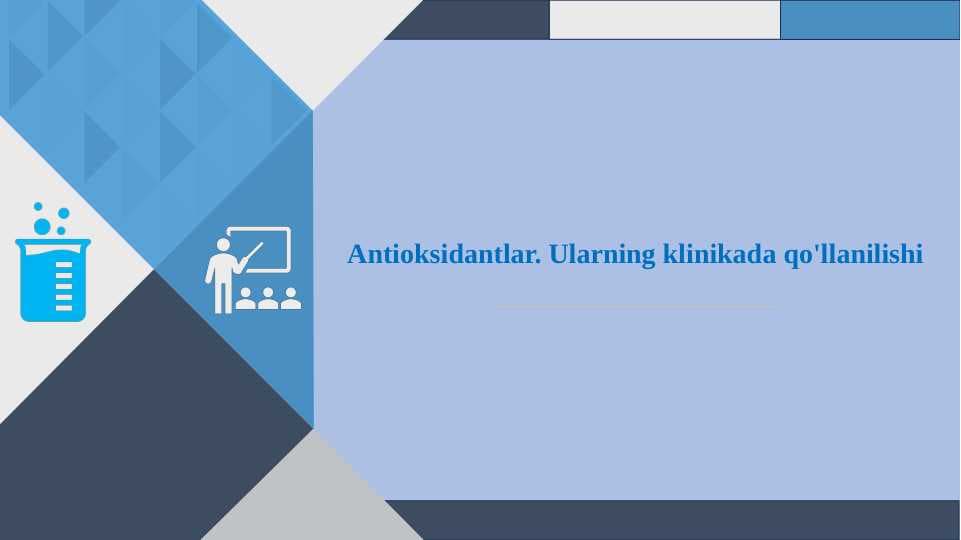 Antioksidantlar. Ularning klinikada qo'llanilishi